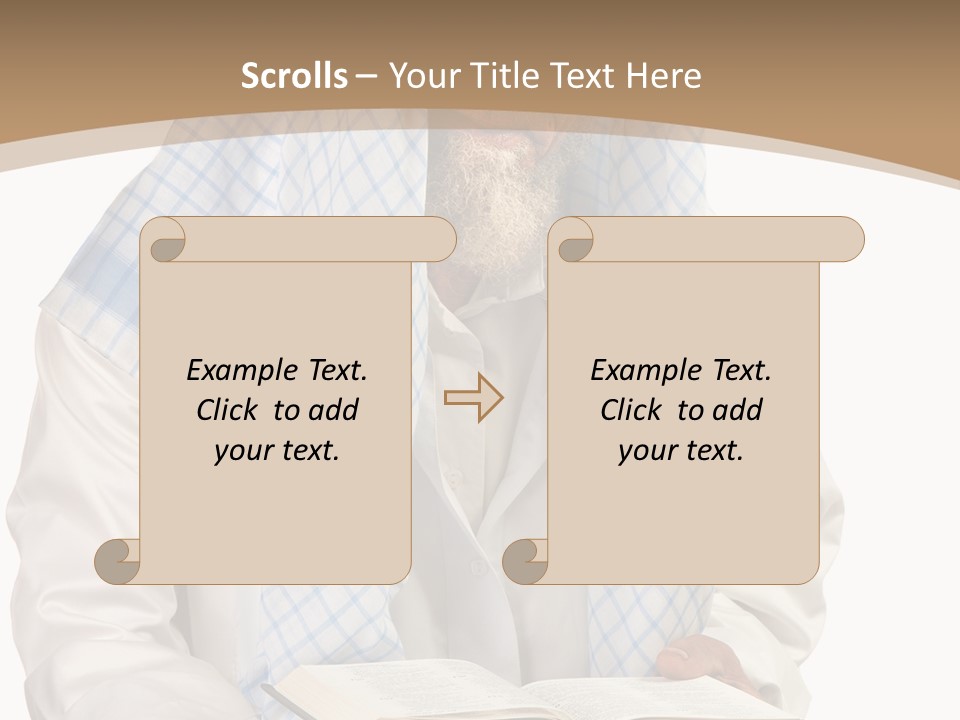 Scrolls – Your Title Text Here

Example Text. Click to add your text.

Example Text. Click to add your text.